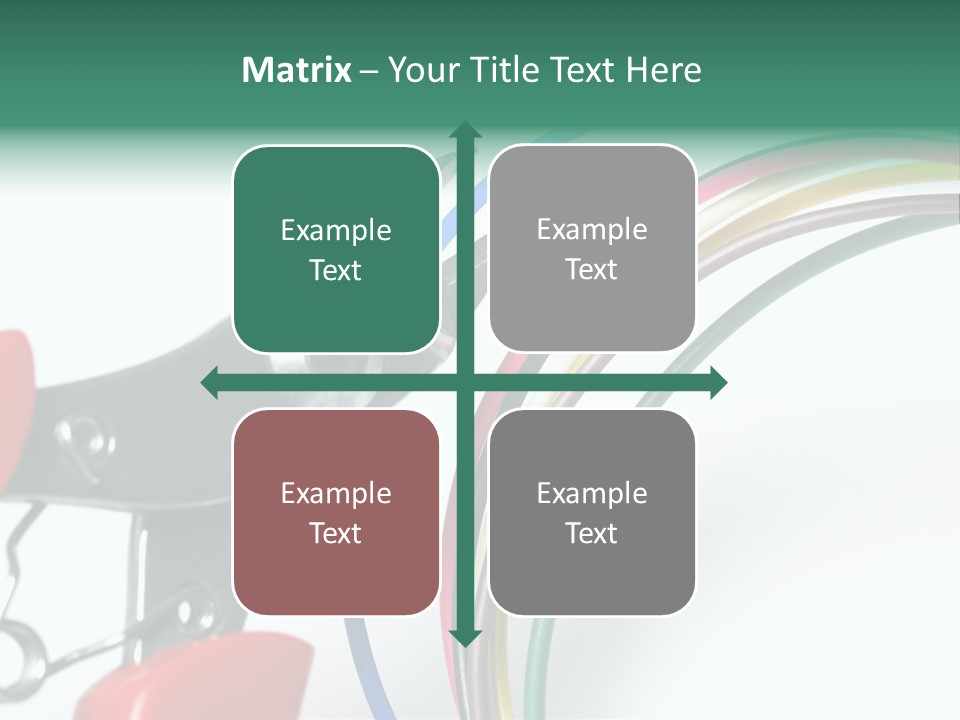 Matrix – Your Title Text Here

Example Text

Example Text

Example Text

Example Text